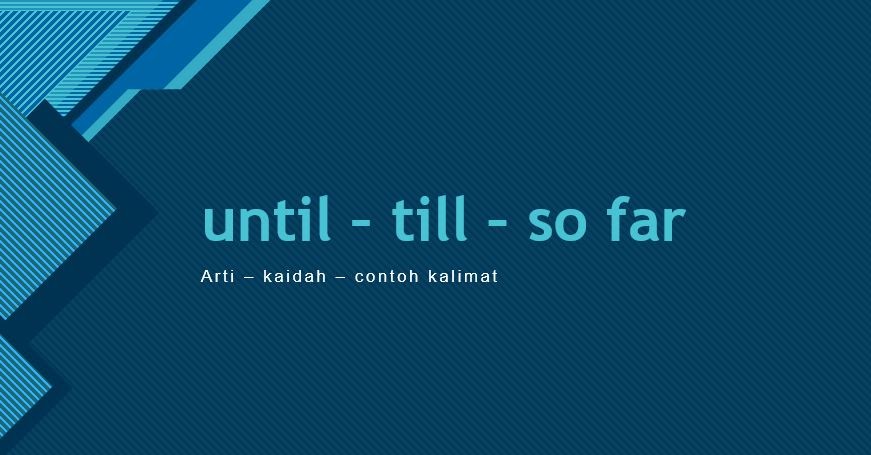 until - till - so far

Arti – kaidah – contoh kalimat